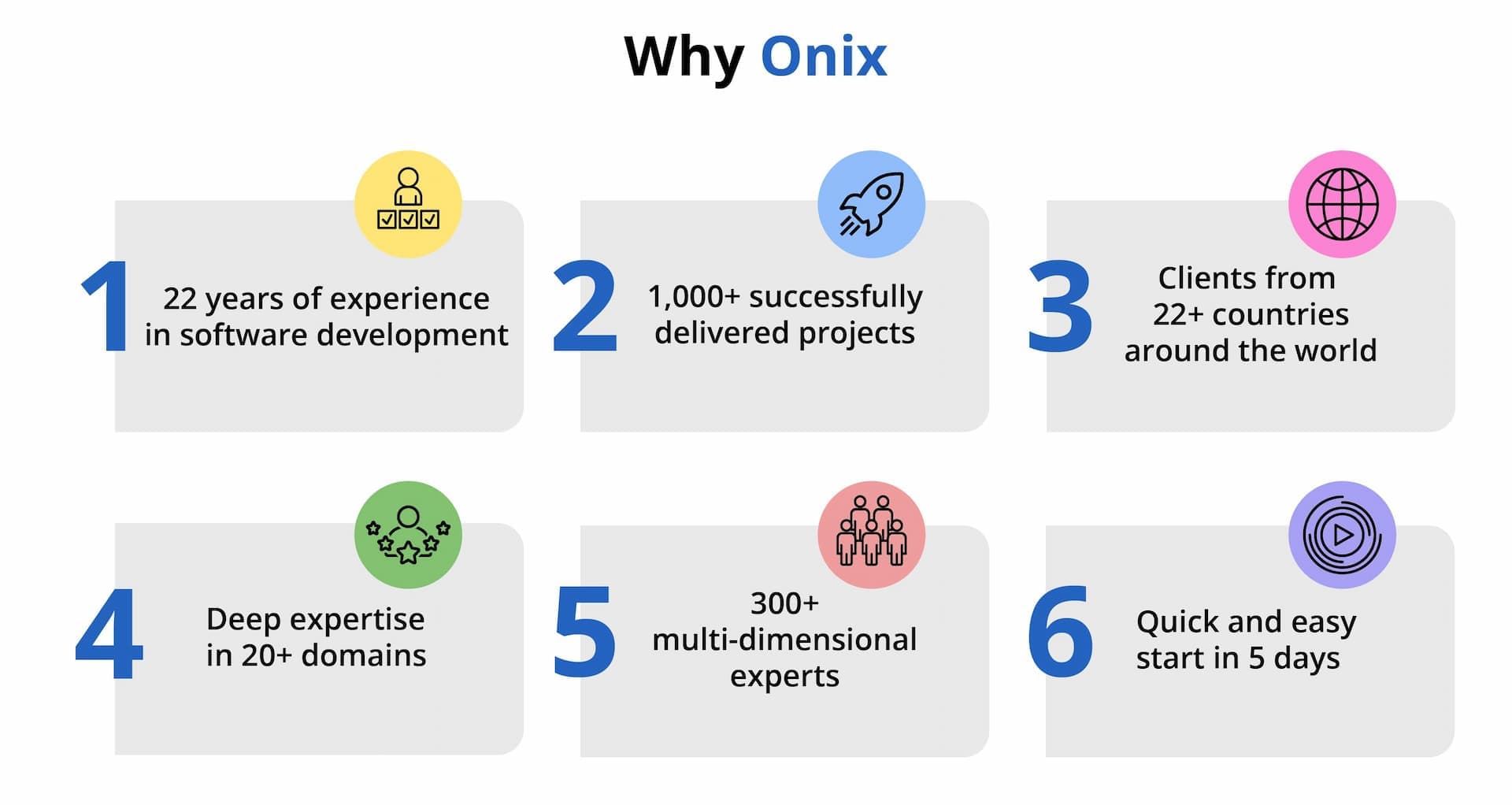 Why Onix

1
22 years of experience in software development

2
1,000+ successfully delivered projects

3
Clients from 22+ countries around the world

4
Deep expertise in 20+ domains

5
300+ multi-dimensional experts

6
Quick and easy start in 5 days